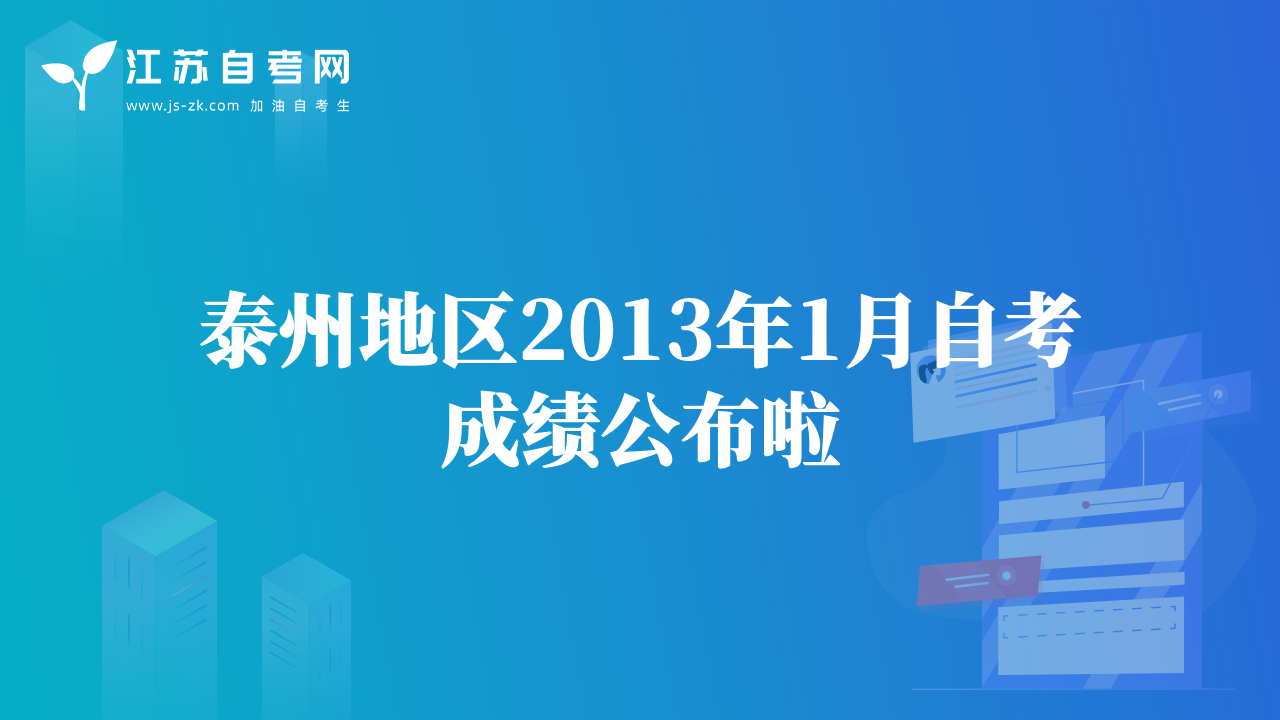 江苏自考网
www.js-zk.com 加油自考生

泰州地区2013年1月自考成绩公布啦